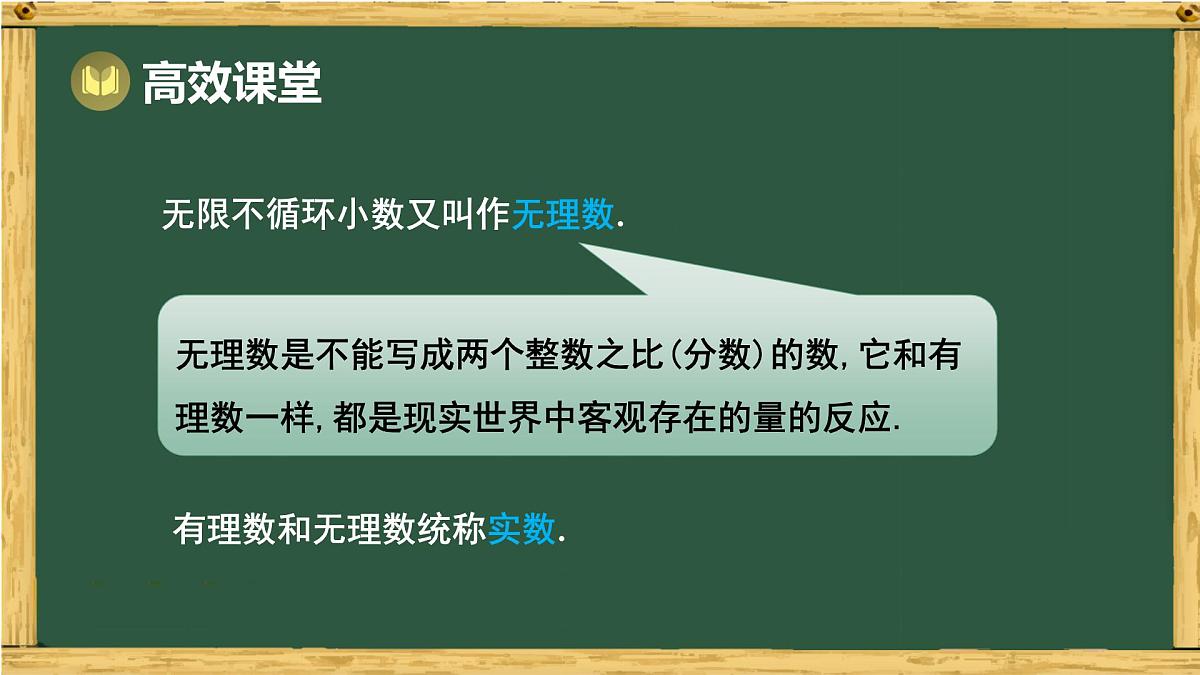 高效课堂

无限不循环小数又叫作无理数.

无理数是不能写成两个整数之比(分数)的数,它和有理数一样,都是现实世界中客观存在的量的反应.

有理数和无理数统称实数.